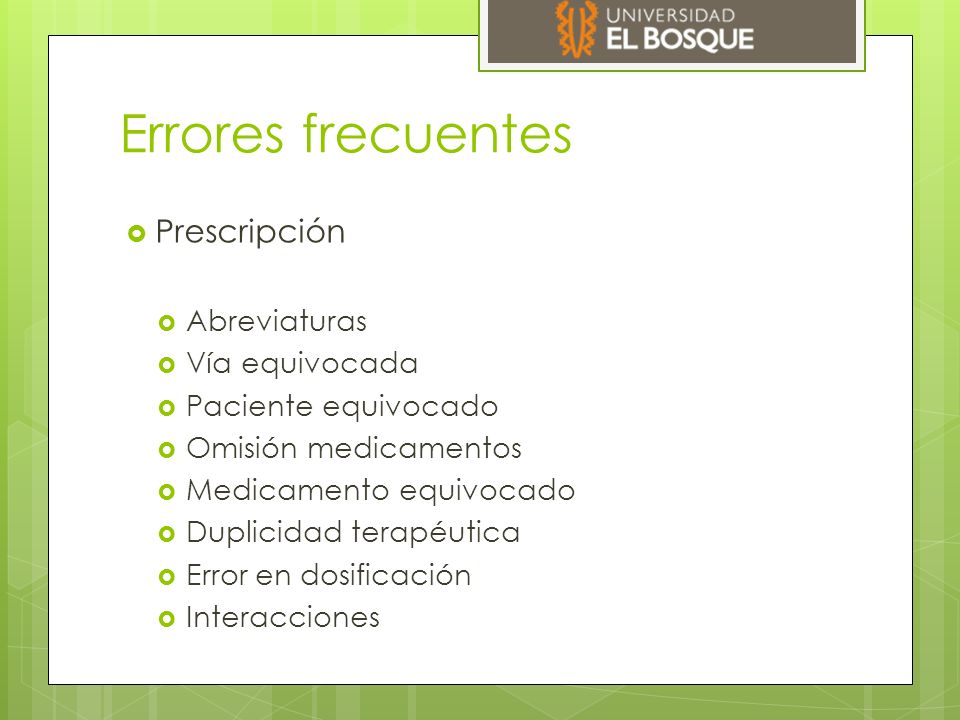 UNIVERSIDAD
EL BOSQUE

Errores frecuentes

Prescripción

Abreviaturas
Vía equivocada
Paciente equivocado
Omisión medicamentos
Medicamento equivocado
Duplicidad terapéutica
Error en dosificación
Interacciones